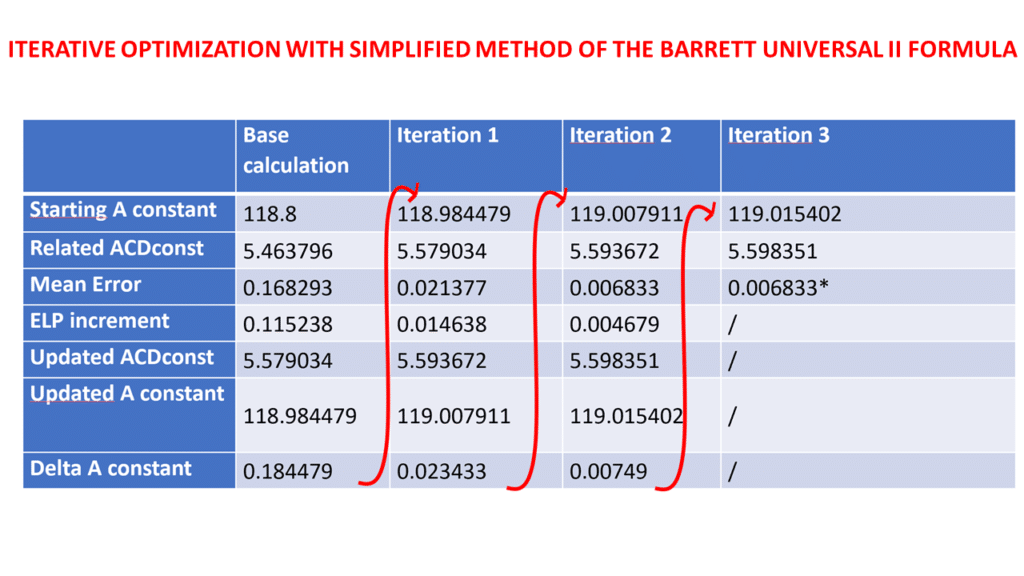 ITERATIVE OPTIMIZATION WITH SIMPLIFIED METHOD OF THE BARRETT UNIVERSAL II FORMULA

| | Base calculation | Iteration 1 | Iteration 2 | Iteration 3 |
|---|---|---|---|---|
| Starting A constant | 118.8 | 118.984479 | 119.007911 | 119.015402 |
| Related ACDconst | 5.463796 | 5.579034 | 5.593672 | 5.598351 |
| Mean Error | 0.168293 | 0.021377 | 0.006833 | 0.006833* |
| ELP increment | 0.115238 | 0.014638 | 0.004679 | / |
| Updated ACDconst | 5.579034 | 5.593672 | 5.598351 | / |
| Updated A constant | 118.984479 | 119.007911 | 119.015402 | / |
| Delta A constant | 0.184479 | 0.023433 | 0.00749 | / |